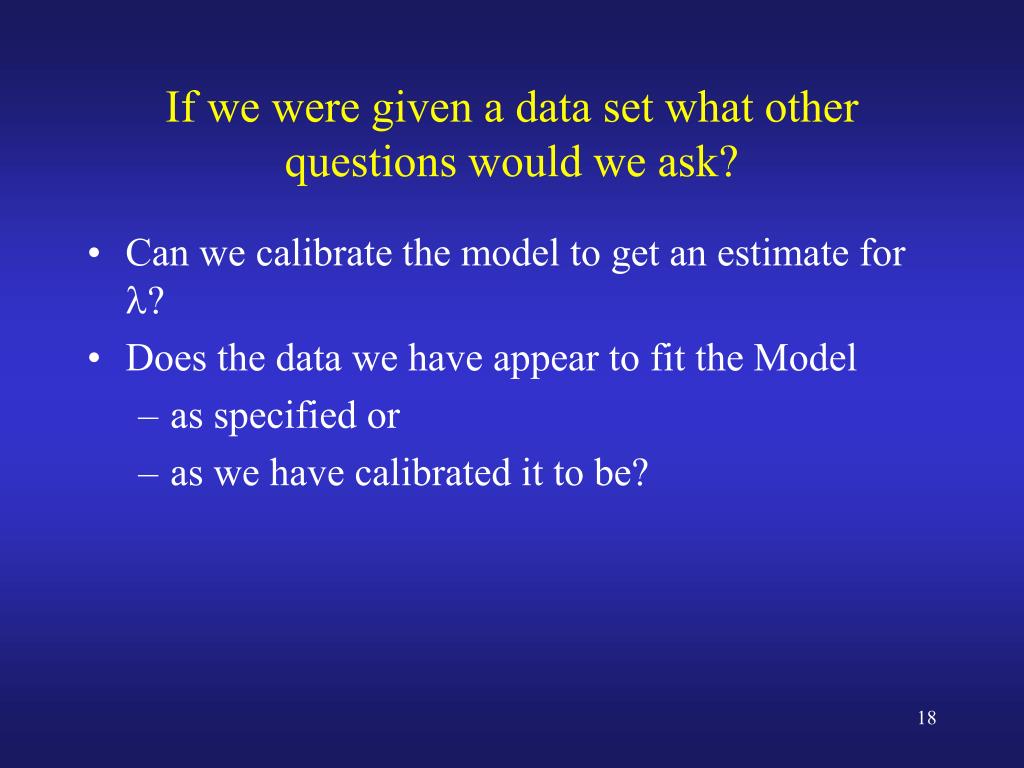 If we were given a data set what other questions would we ask?

• Can we calibrate the model to get an estimate for $\lambda$?
• Does the data we have appear to fit the Model
– as specified or
– as we have calibrated it to be?

18